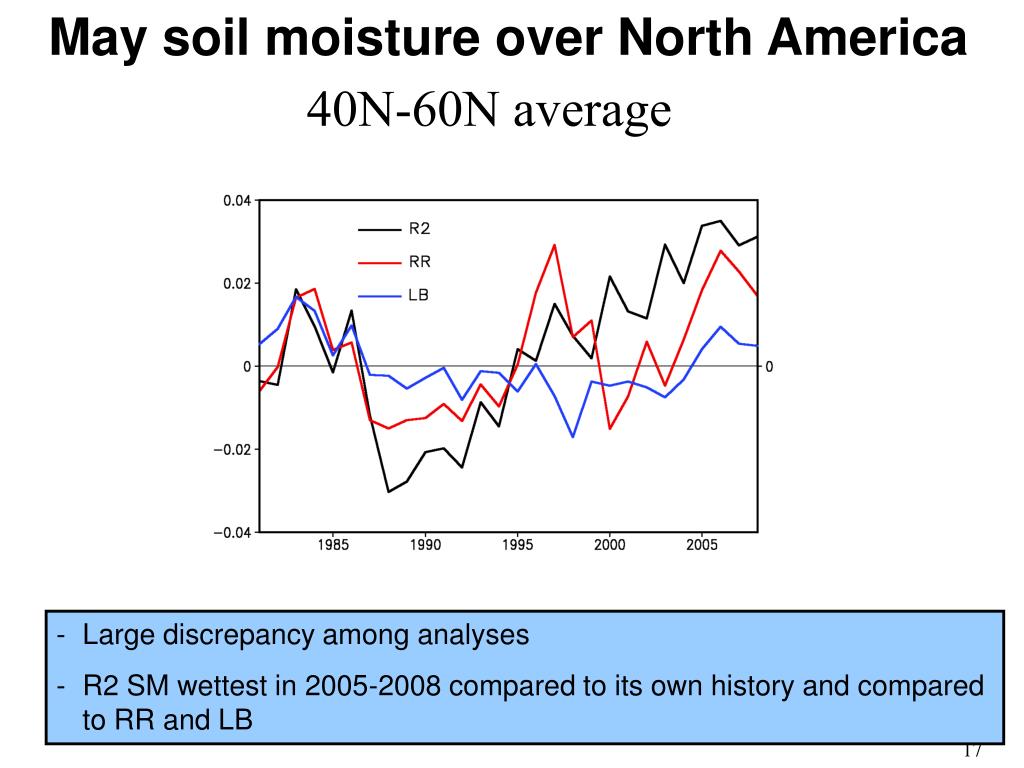 May soil moisture over North America

40N-60N average

0.04
0.02
0
−0.02
−0.04

R2
RR
LB

0

1985 1990 1995 2000 2005

- Large discrepancy among analyses
- R2 SM wettest in 2005-2008 compared to its own history and compared to RR and LB

17